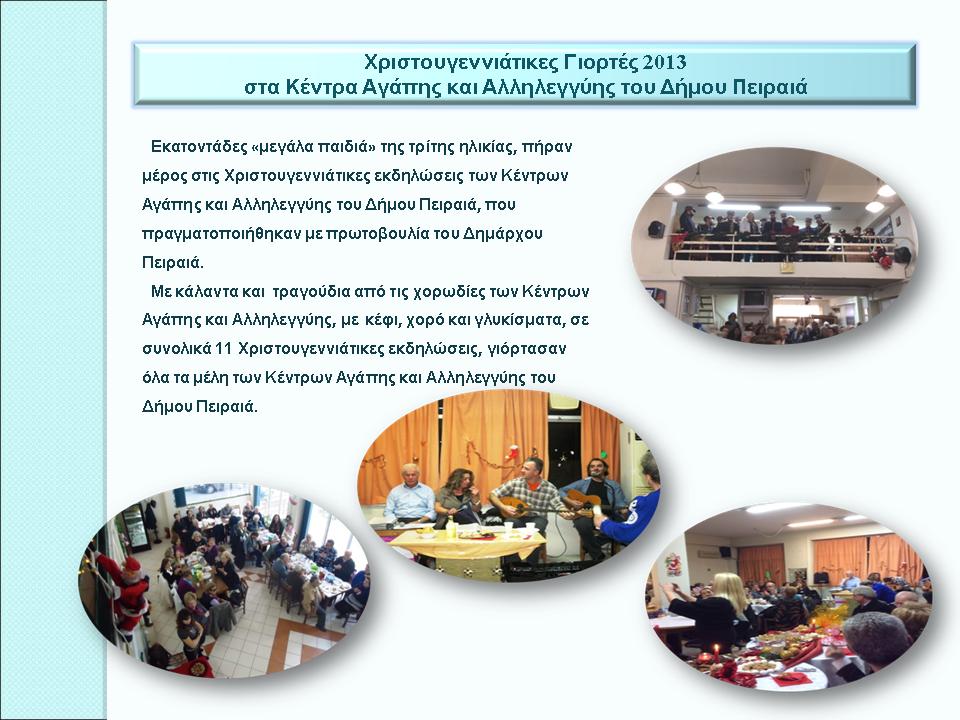 Χριστουγεννιάτικες Γιορτές 2013
στα Κέντρα Αγάπης και Αλληλεγγύης του Δήμου Πειραιά

Εκατοντάδες «μεγάλα παιδιά» της τρίτης ηλικίας, πήραν μέρος στις Χριστουγεννιάτικες εκδηλώσεις των Κέντρων Αγάπης και Αλληλεγγύης του Δήμου Πειραιά, που πραγματοποιήθηκαν με πρωτοβουλία του Δημάρχου Πειραιά.

Με κάλαντα και τραγούδια από τις χορωδίες των Κέντρων Αγάπης και Αλληλεγγύης, με κέφι, χορό και γλυκίσματα, σε συνολικά 11 Χριστουγεννιάτικες εκδηλώσεις, γιόρτασαν όλα τα μέλη των Κέντρων Αγάπης και Αλληλεγγύης του Δήμου Πειραιά.